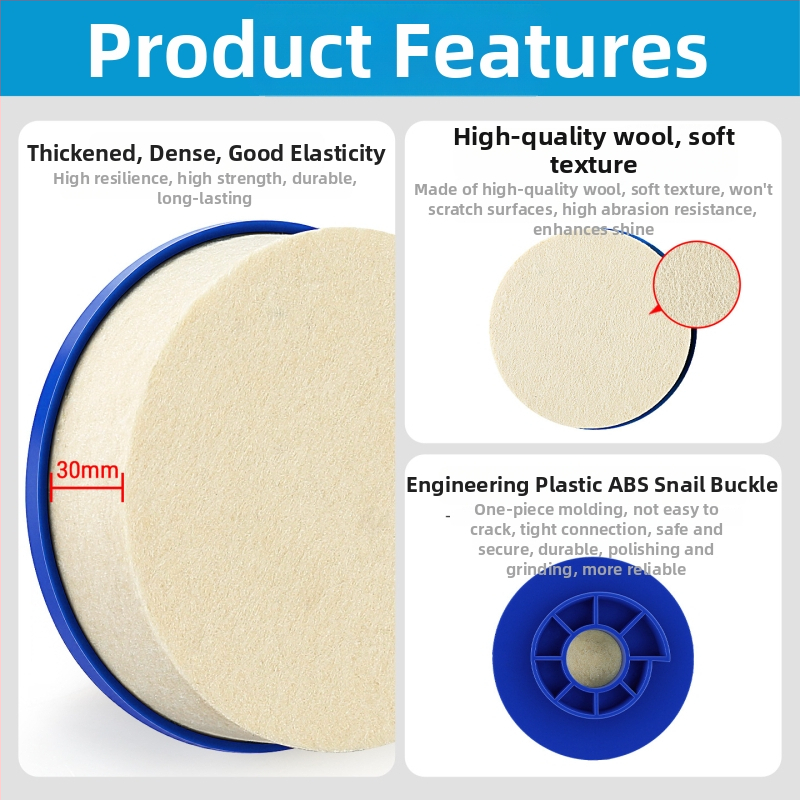 Product Features

Thickened, Dense, Good Elasticity
High resilience, high strength, durable, long-lasting

30mm

High-quality wool, soft texture
Made of high-quality wool, soft texture, won't scratch surfaces, high abrasion resistance, enhances shine

Engineering Plastic ABS Snail Buckle
One-piece molding, not easy to crack, tight connection, safe and secure, durable, polishing and grinding, more reliable